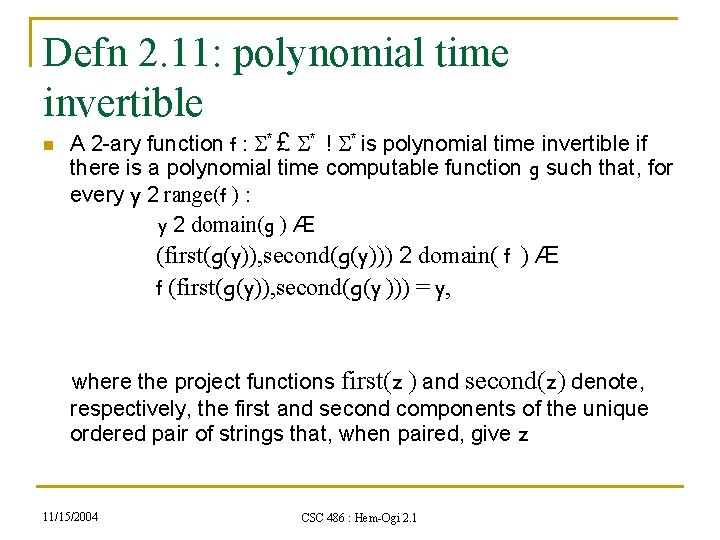 Defn 2.11: polynomial time invertible

A 2-ary function f : $\Sigma^*$ £ $\Sigma^*$ ! $\Sigma^*$ is polynomial time invertible if there is a polynomial time computable function g such that, for every y 2 range(f ) :

y 2 domain(g ) Æ

(first(g(y)),second(g(y))) 2 domain( f ) Æ

f (first(g(y)),second(g(y ))) = y,

where the project functions first(z ) and second(z) denote, respectively, the first and second components of the unique ordered pair of strings that, when paired, give z

11/15/2004

CSC 486 : Hem-Ogi 2.1